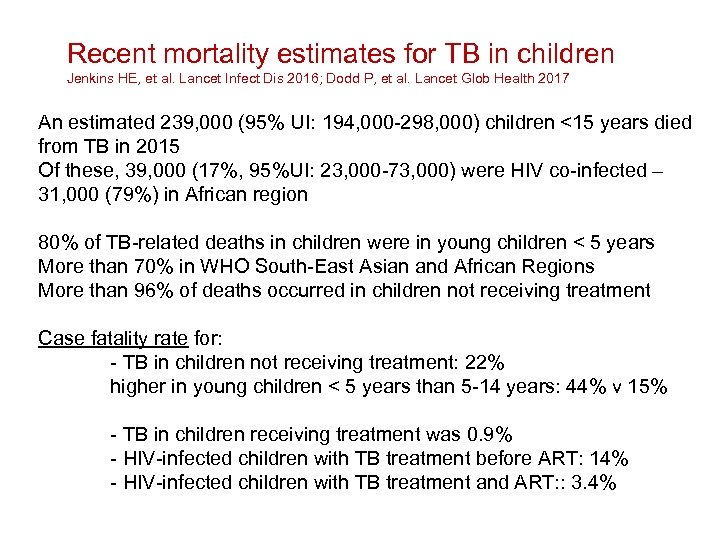 Recent mortality estimates for TB in children
Jenkins HE, et al. Lancet Infect Dis 2016; Dodd P, et al. Lancet Glob Health 2017

An estimated 239,000 (95% UI: 194,000-298,000) children <15 years died from TB in 2015
Of these, 39,000 (17%, 95%UI: 23,000-73,000) were HIV co-infected – 31,000 (79%) in African region

80% of TB-related deaths in children were in young children < 5 years
More than 70% in WHO South-East Asian and African Regions
More than 96% of deaths occurred in children not receiving treatment

Case fatality rate for:
- TB in children not receiving treatment: 22%
higher in young children < 5 years than 5-14 years: 44% v 15%

- TB in children receiving treatment was 0.9%
- HIV-infected children with TB treatment before ART: 14%
- HIV-infected children with TB treatment and ART:: 3.4%